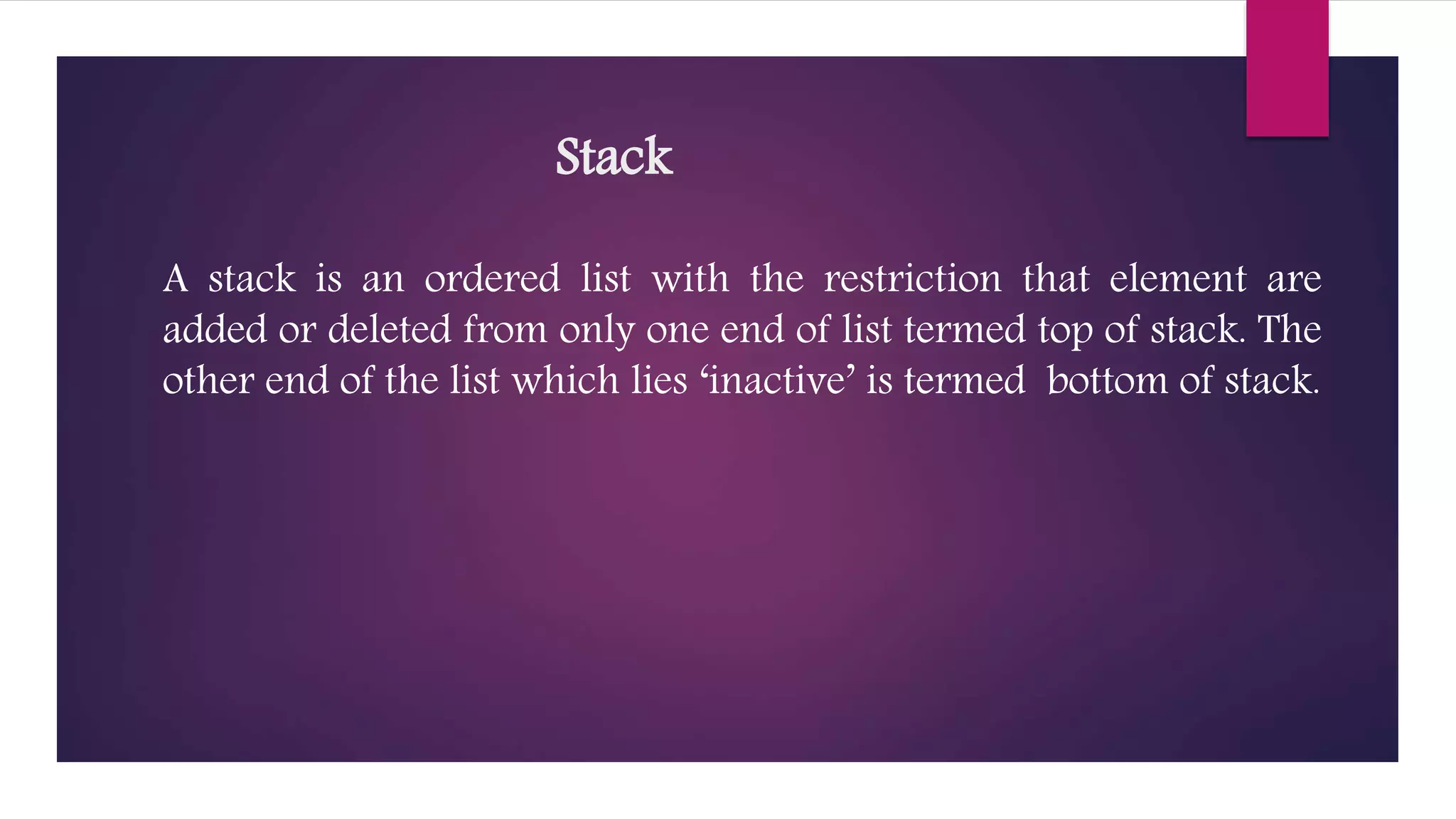 Stack

A stack is an ordered list with the restriction that element are added or deleted from only one end of list termed top of stack. The other end of the list which lies ‘inactive’ is termed bottom of stack.